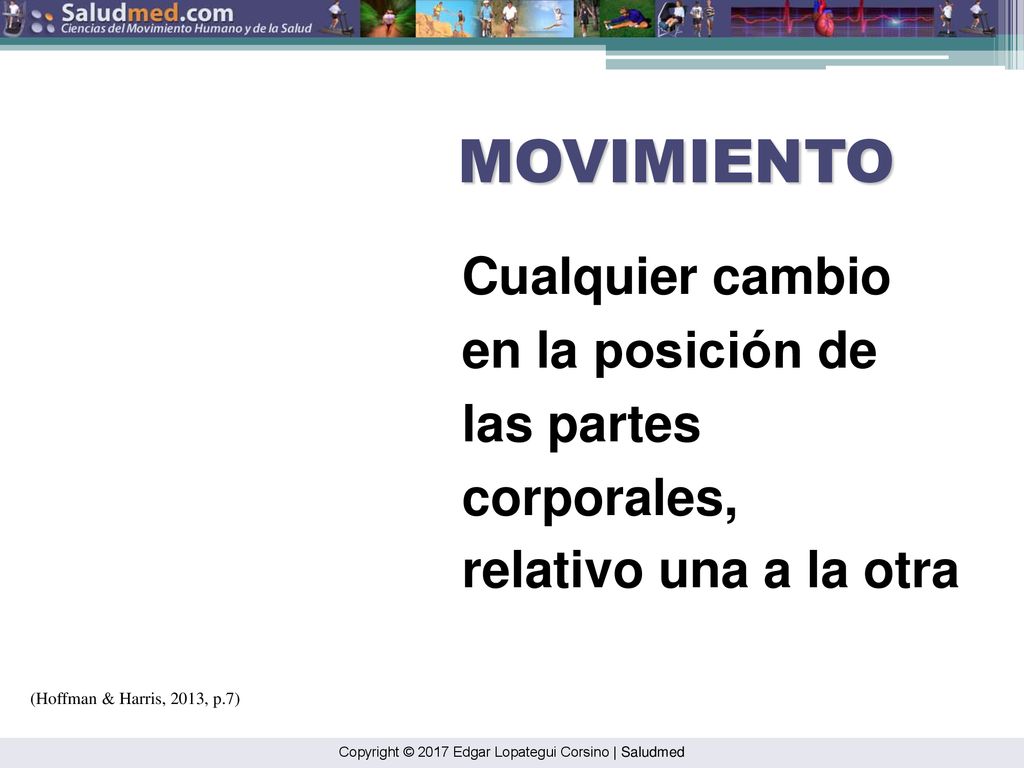 Saludmed.com
Ciencias del Movimiento Humano y de la Salud

MOVIMIENTO

Cualquier cambio en la posición de las partes corporales, relativo una a la otra

(Hoffman & Harris, 2013, p.7)

Copyright © 2017 Edgar Lopategui Corsino | Saludmed